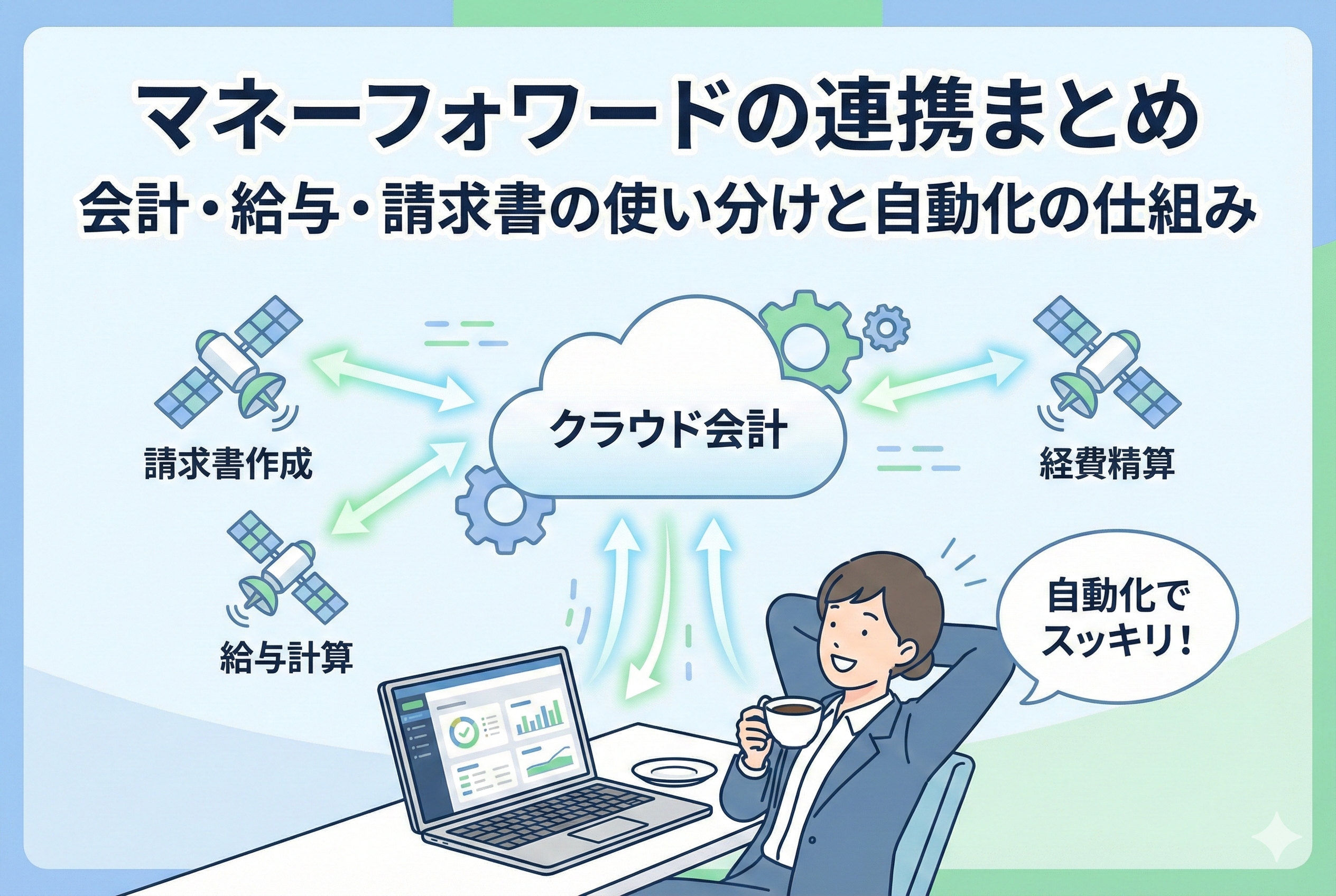 マネーフォワードの連携まとめ
会計・給与・請求書の使い分けと自動化の仕組み

請求書作成

クラウド会計

経費精算

給与計算

自動化でスッキリ！